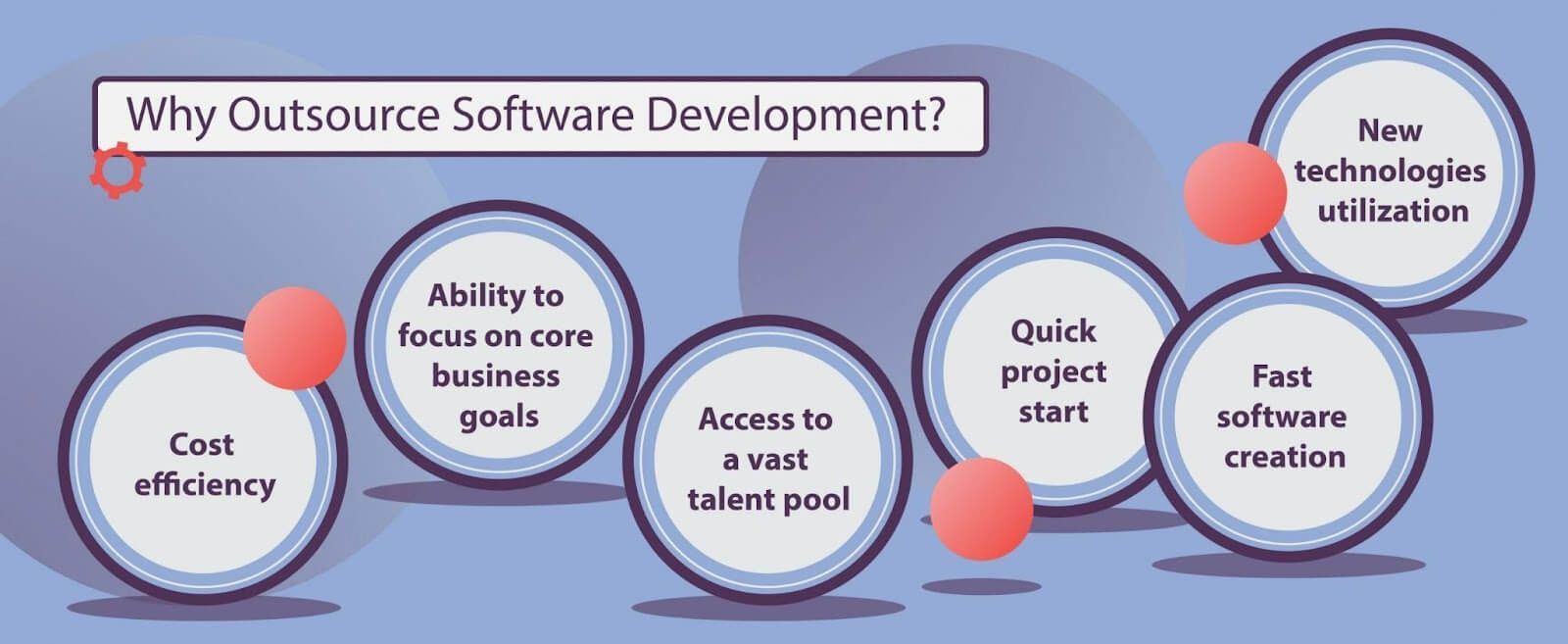 Why Outsource Software Development?

Cost efficiency

Ability to focus on core business goals

Access to a vast talent pool

Quick project start

Fast software creation

New technologies utilization